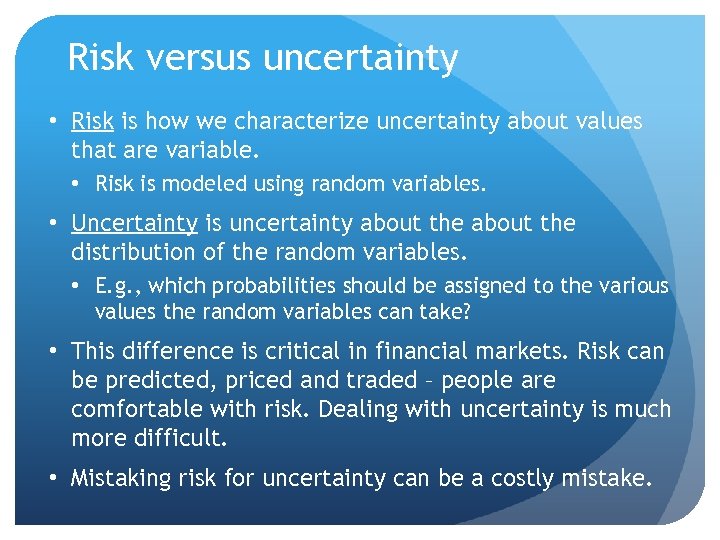 Risk versus uncertainty

• Risk is how we characterize uncertainty about values that are variable.

• Risk is modeled using random variables.

• Uncertainty is uncertainty about the about the distribution of the random variables.

• E.g., which probabilities should be assigned to the various values the random variables can take?

• This difference is critical in financial markets. Risk can be predicted, priced and traded – people are comfortable with risk. Dealing with uncertainty is much more difficult.

• Mistaking risk for uncertainty can be a costly mistake.